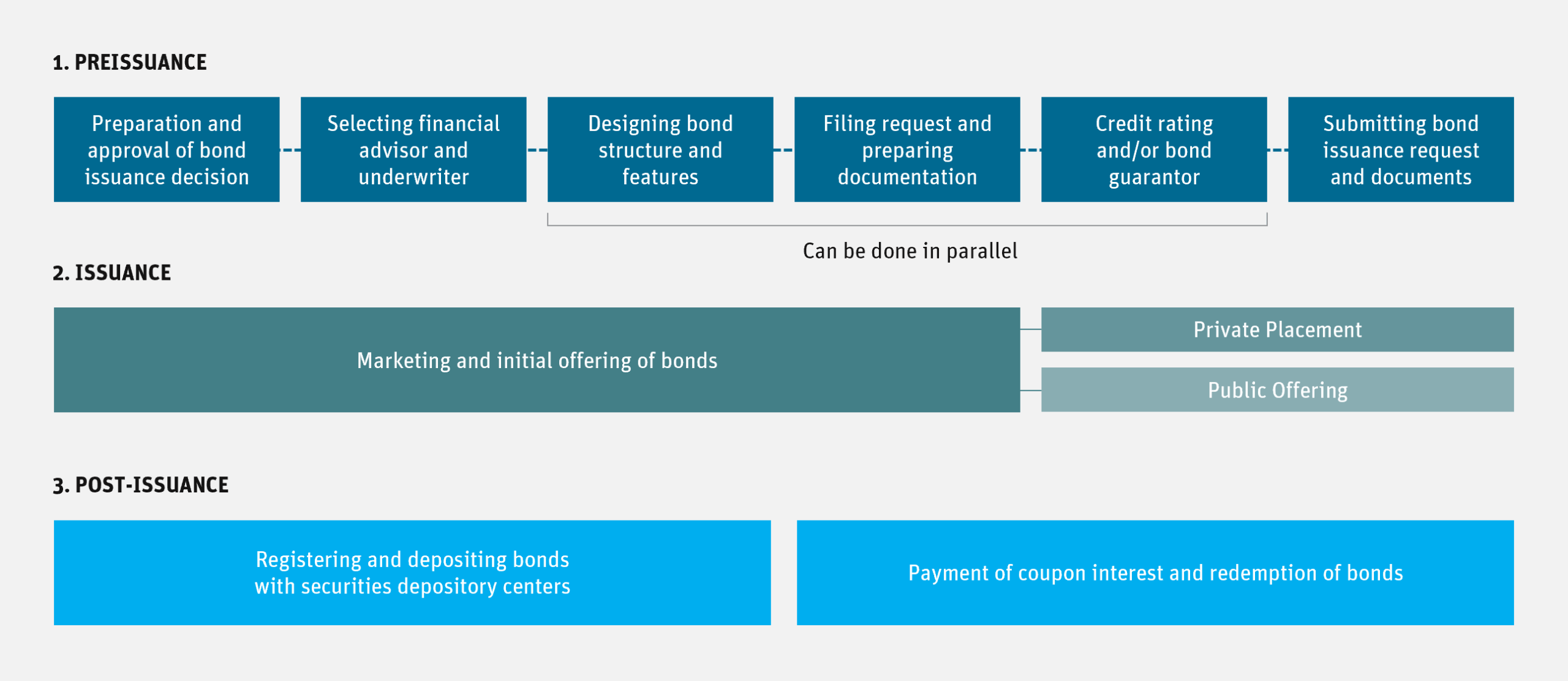 1. PREISSUANCE

Preparation and approval of bond issuance decision

Selecting financial advisor and underwriter

Designing bond structure and features

Filing request and preparing documentation

Credit rating and/or bond guarantor

Submitting bond issuance request and documents

Can be done in parallel

2. ISSUANCE

Marketing and initial offering of bonds

Private Placement

Public Offering

3. POST-ISSUANCE

Registering and depositing bonds with securities depository centers

Payment of coupon interest and redemption of bonds